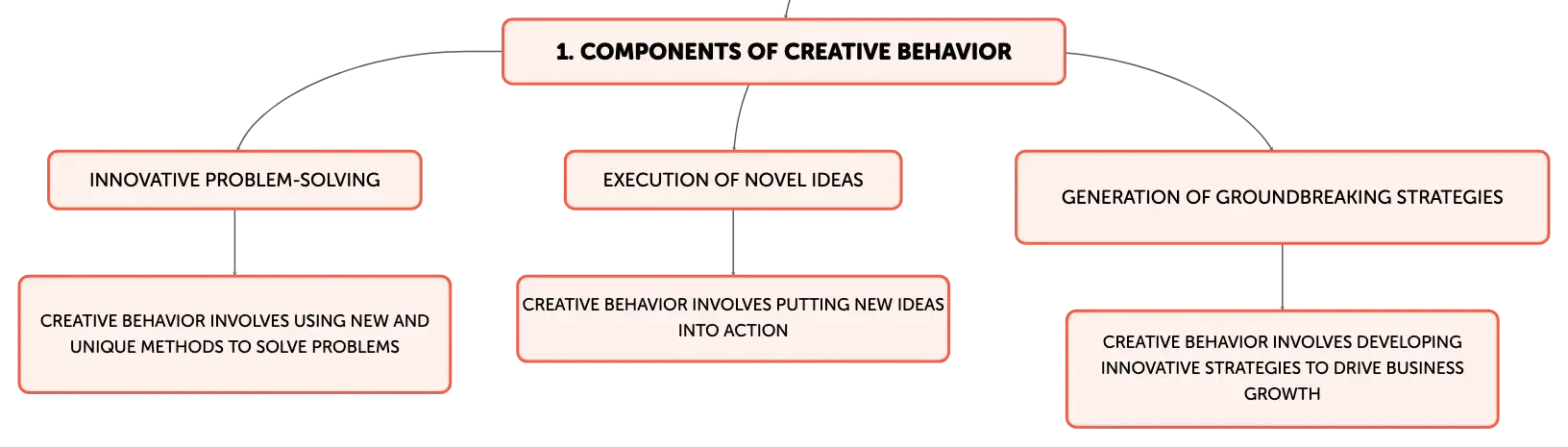 1. COMPONENTS OF CREATIVE BEHAVIOR

INNOVATIVE PROBLEM-SOLVING

CREATIVE BEHAVIOR INVOLVES USING NEW AND UNIQUE METHODS TO SOLVE PROBLEMS

EXECUTION OF NOVEL IDEAS

CREATIVE BEHAVIOR INVOLVES PUTTING NEW IDEAS INTO ACTION

GENERATION OF GROUNDBREAKING STRATEGIES

CREATIVE BEHAVIOR INVOLVES DEVELOPING INNOVATIVE STRATEGIES TO DRIVE BUSINESS GROWTH